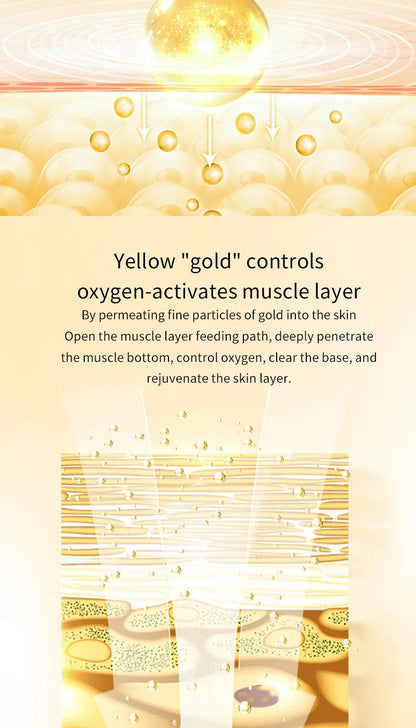 Yellow "gold" controls oxygen-activates muscle layer

By permeating fine particles of gold into the skin
Open the muscle layer feeding path, deeply penetrate the muscle bottom, control oxygen, clear the base, and rejuvenate the skin layer.